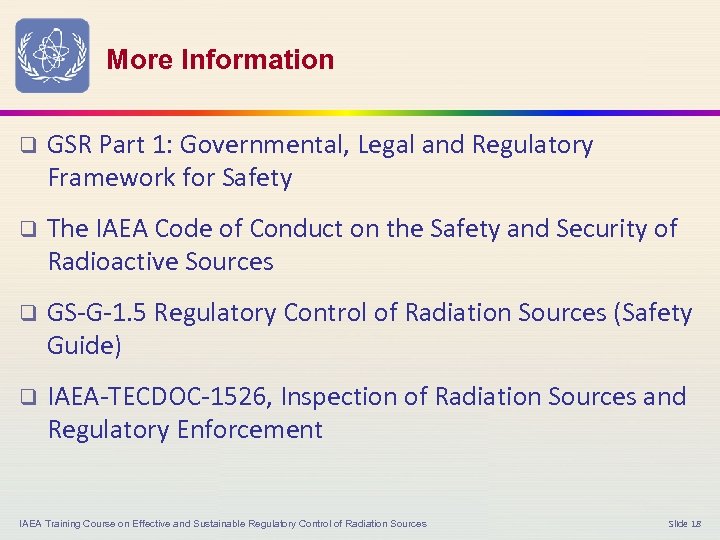 More Information

❑ GSR Part 1: Governmental, Legal and Regulatory Framework for Safety

❑ The IAEA Code of Conduct on the Safety and Security of Radioactive Sources

❑ GS-G-1.5 Regulatory Control of Radiation Sources (Safety Guide)

❑ IAEA-TECDOC-1526, Inspection of Radiation Sources and Regulatory Enforcement

IAEA Training Course on Effective and Sustainable Regulatory Control of Radiation Sources

Slide 18